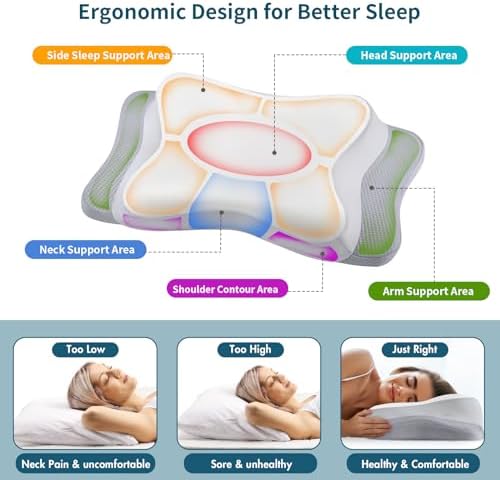 Ergonomic Design for Better Sleep

Side Sleep Support Area

Head Support Area

Neck Support Area

Shoulder Contour Area

Arm Support Area

Too Low

Neck Pain & uncomfortable

Too High

Sore & unhealthy

Just Right

Healthy & Comfortable